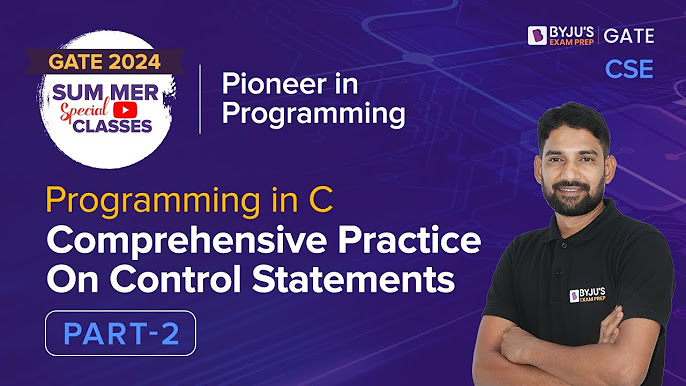 GATE 2024
SUM MER
Special
CLASSES

Pioneer in Programming

BYJU'S EXAM PREP | GATE
CSE

Programming in C
Comprehensive Practice On Control Statements

PART-2

BYJU'S EXAM PREP